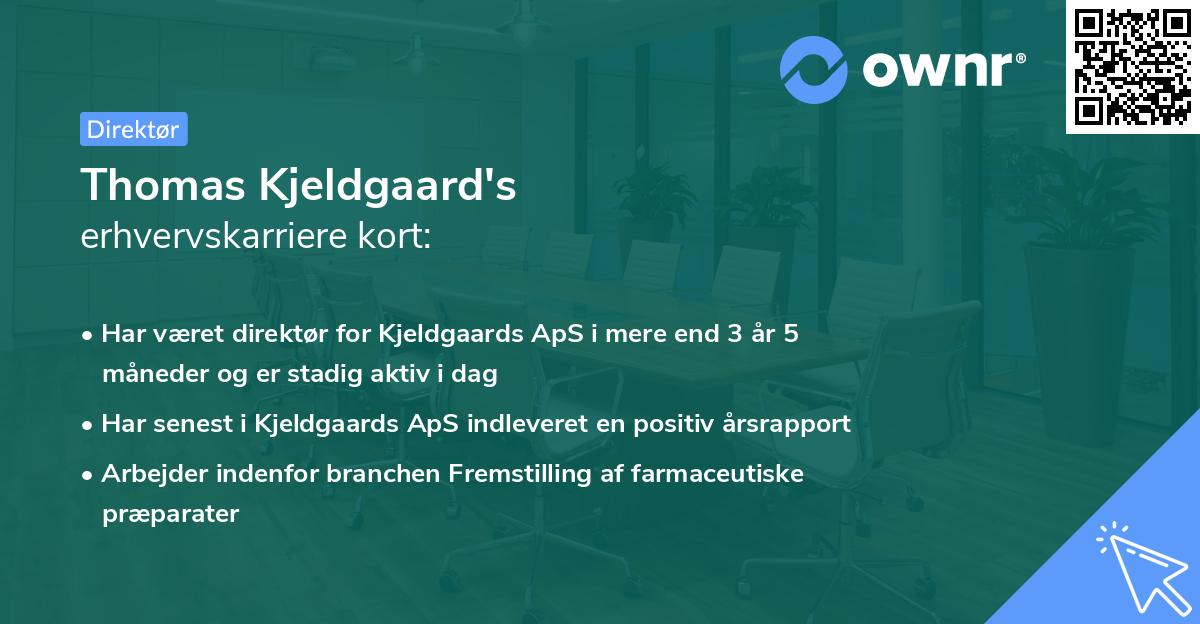 ownr®

Direktør

Thomas Kjeldgaard's
erhvervskarriere kort:

• Har været direktør for Kjeldgaards ApS i mere end 3 år 5 måneder og er stadig aktiv i dag
• Har senest i Kjeldgaards ApS indleveret en positiv årsrapport
• Arbejder indenfor branchen Fremstilling af farmaceutiske præparater